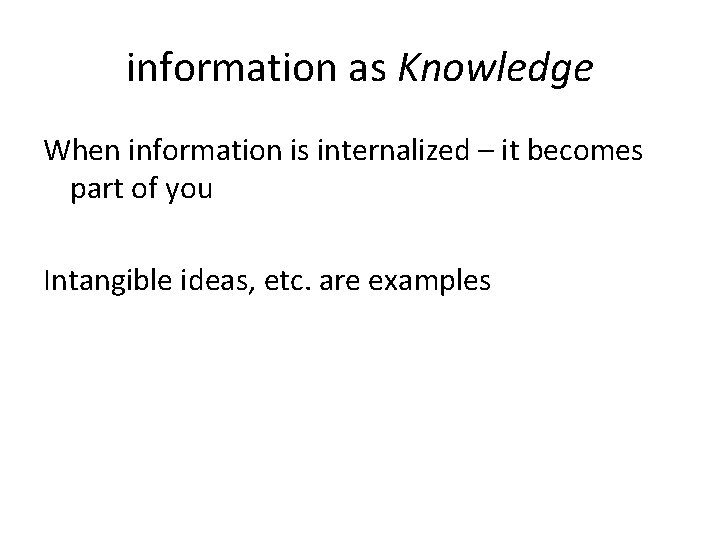 information as Knowledge

When information is internalized – it becomes part of you

Intangible ideas, etc. are examples